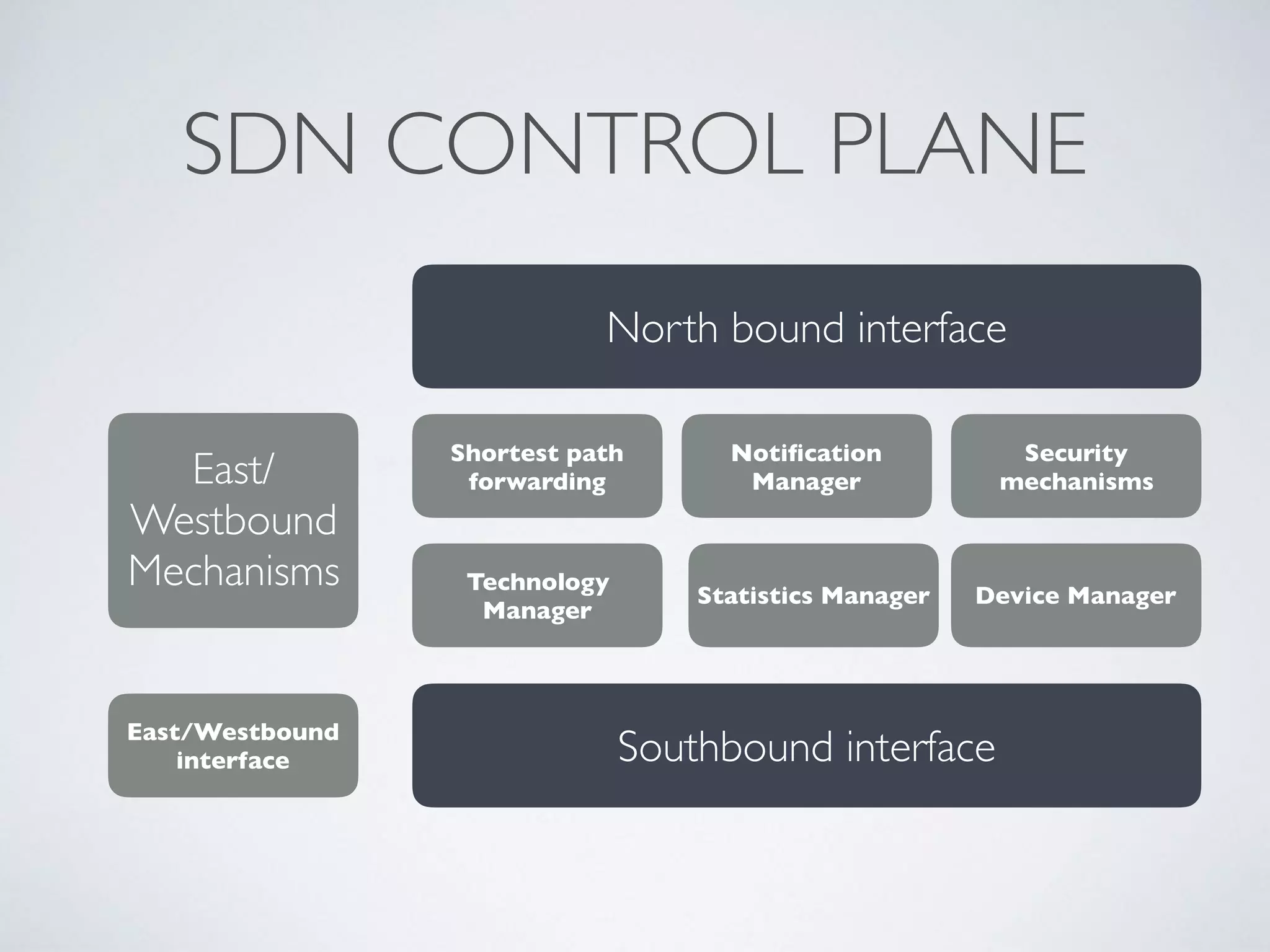 SDN CONTROL PLANE

North bound interface

East/ Westbound Mechanisms

Shortest path forwarding

Notification Manager

Security mechanisms

Technology Manager

Statistics Manager

Device Manager

East/Westbound interface

Southbound interface